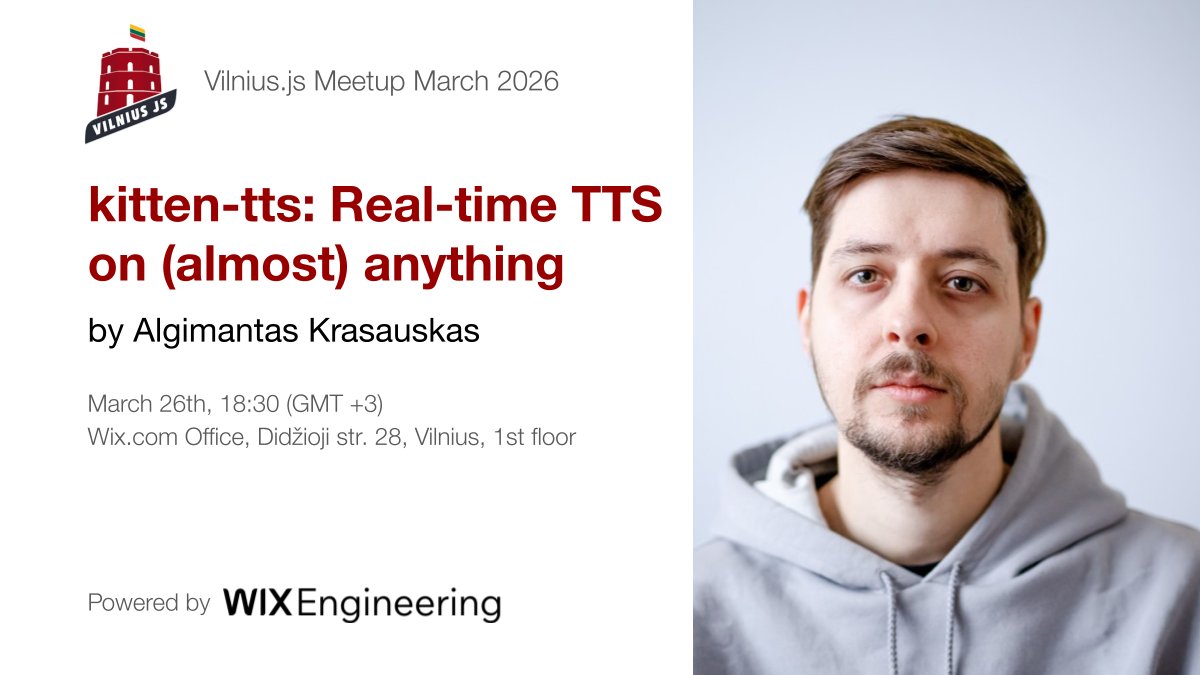 VILNIUS JS

Vilnius.js Meetup March 2026

kitten-tts: Real-time TTS on (almost) anything

by Algimantas Krasauskas

March 26th, 18:30 (GMT +3)
Wix.com Office, Didžioji str. 28, Vilnius, 1st floor

Powered by WIX Engineering